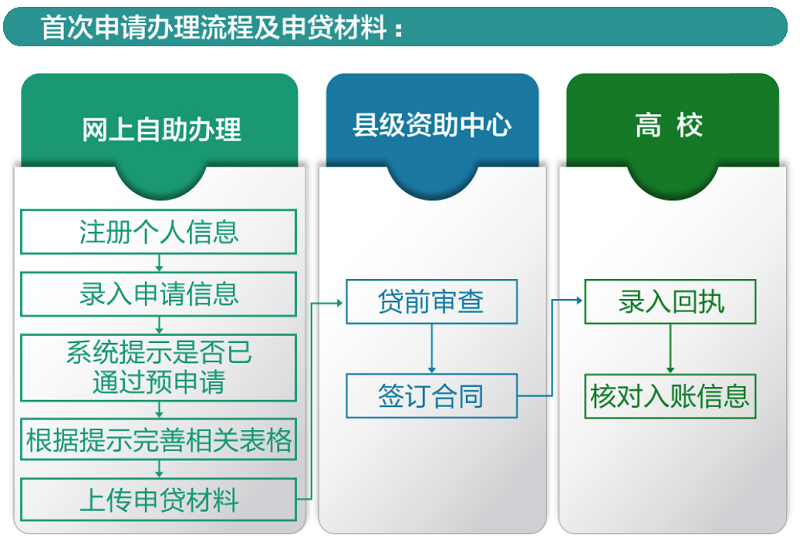 首次申请办理流程及申贷材料：

网上自助办理

注册个人信息

录入申请信息

系统提示是否已通过预申请

根据提示完善相关表格

上传申贷材料

县级资助中心

贷前审查

签订合同

高 校

录入回执

核对入账信息